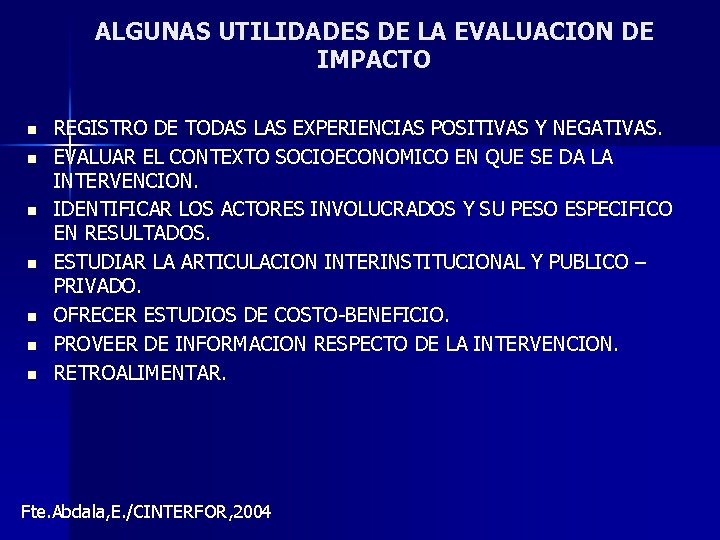 ALGUNAS UTILIDADES DE LA EVALUACION DE IMPACTO

- REGISTRO DE TODAS LAS EXPERIENCIAS POSITIVAS Y NEGATIVAS.
- EVALUAR EL CONTEXTO SOCIOECONOMICO EN QUE SE DA LA INTERVENCION.
- IDENTIFICAR LOS ACTORES INVOLUCRADOS Y SU PESO ESPECIFICO EN RESULTADOS.
- ESTUDIAR LA ARTICULACION INTERINSTITUCIONAL Y PUBLICO – PRIVADO.
- OFRECER ESTUDIOS DE COSTO-BENEFICIO.
- PROVEER DE INFORMACION RESPECTO DE LA INTERVENCION.
- RETROALIMENTAR.

Fte.Abdala,E./CINTERFOR,2004